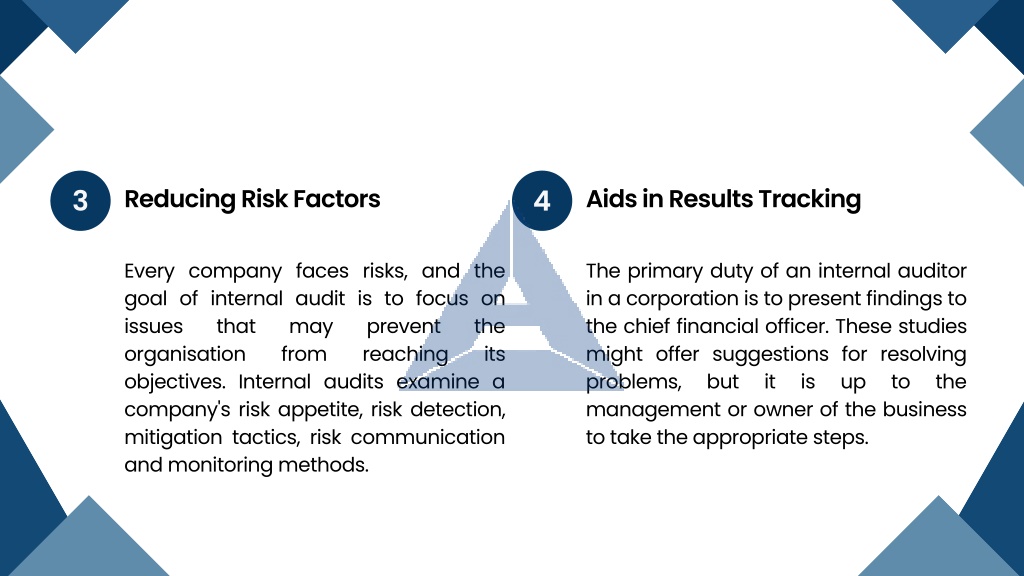 3

Reducing Risk Factors

Every company faces risks, and the goal of internal audit is to focus on issues that may prevent the organisation from reaching its objectives. Internal audits examine a company's risk appetite, risk detection, mitigation tactics, risk communication and monitoring methods.

4

Aids in Results Tracking

The primary duty of an internal auditor in a corporation is to present findings to the chief financial officer. These studies might offer suggestions for resolving problems, but it is up to the management or owner of the business to take the appropriate steps.